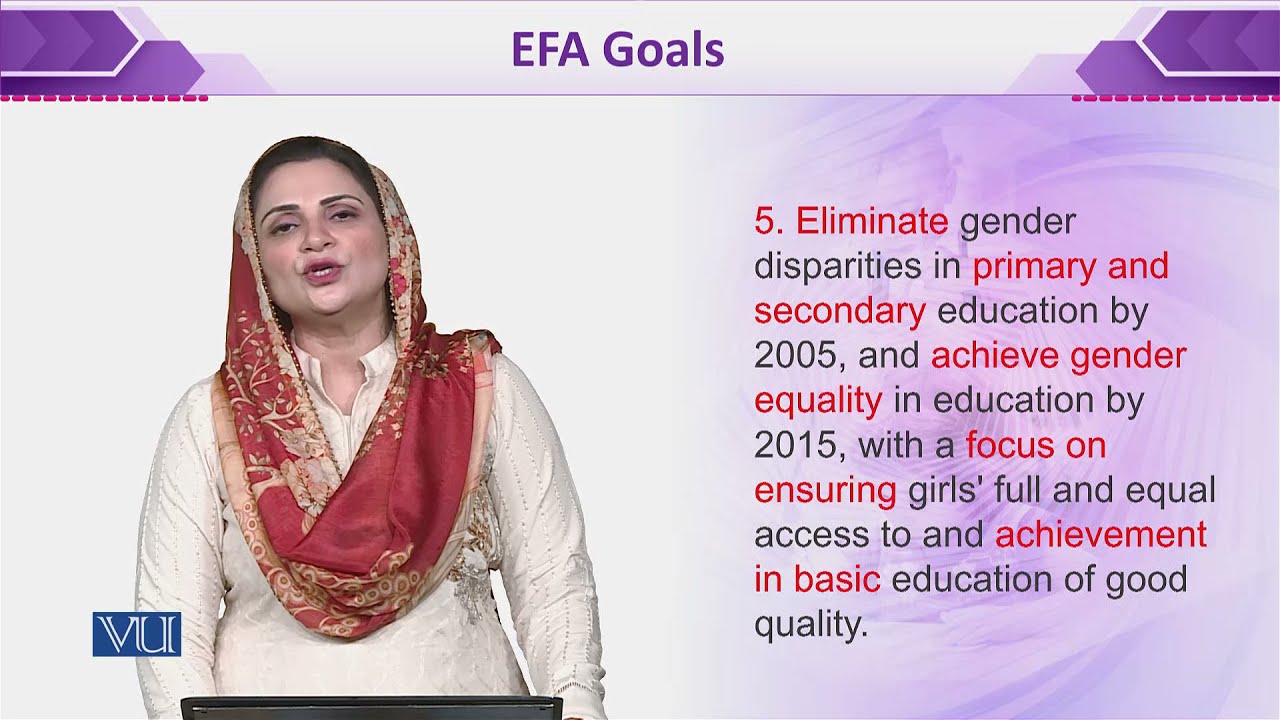 EFA Goals

5. Eliminate gender disparities in primary and secondary education by 2005, and achieve gender equality in education by 2015, with a focus on ensuring girls' full and equal access to and achievement in basic education of good quality.

VU